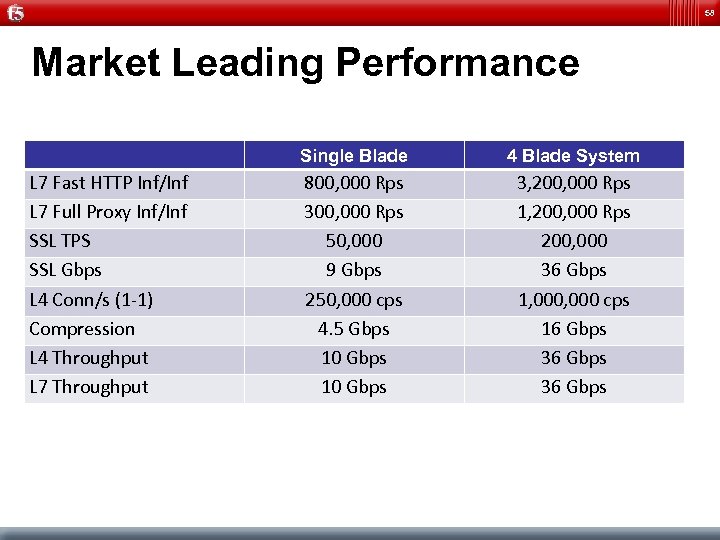 f5

58

Market Leading Performance

| | Single Blade | 4 Blade System |
|---|---|---|
| L7 Fast HTTP Inf/Inf | 800,000 Rps | 3,200,000 Rps |
| L7 Full Proxy Inf/Inf | 300,000 Rps | 1,200,000 Rps |
| SSL TPS | 50,000 | 200,000 |
| SSL Gbps | 9 Gbps | 36 Gbps |
| L4 Conn/s (1-1) | 250,000 cps | 1,000,000 cps |
| Compression | 4.5 Gbps | 16 Gbps |
| L4 Throughput | 10 Gbps | 36 Gbps |
| L7 Throughput | 10 Gbps | 36 Gbps |